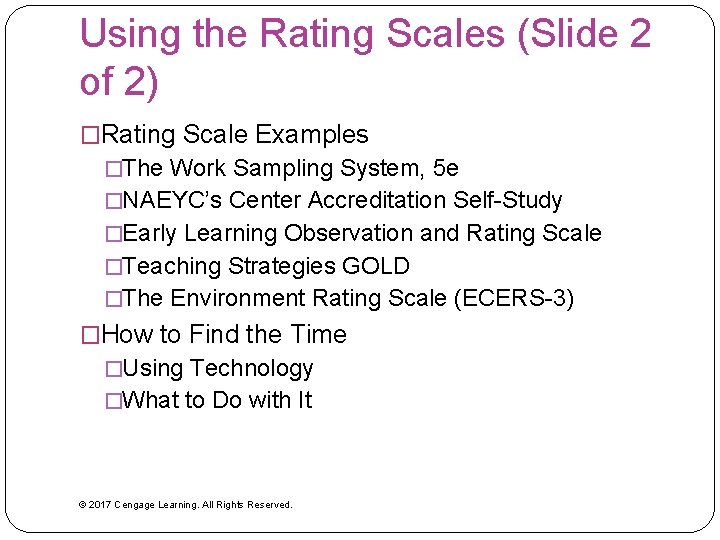 Using the Rating Scales (Slide 2 of 2)

□Rating Scale Examples
□The Work Sampling System, 5e
□NAEYC's Center Accreditation Self-Study
□Early Learning Observation and Rating Scale
□Teaching Strategies GOLD
□The Environment Rating Scale (ECERS-3)
□How to Find the Time
□Using Technology
□What to Do with It

© 2017 Cengage Learning. All Rights Reserved.